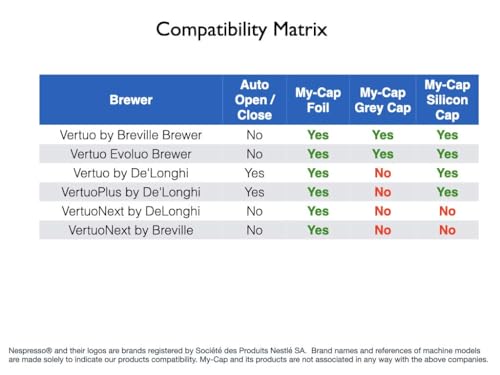 Compatibility Matrix

| Brewer | Auto Open / Close | My-Cap Foil | My-Cap Grey Cap | My-Cap Silicon Cap |
|---|---|---|---|---|
| Vertuo by Breville Brewer | No | Yes | Yes | Yes |
| Vertuo Evoluo Brewer | No | Yes | Yes | Yes |
| Vertuo by De'Longhi | Yes | Yes | No | Yes |
| VertuoPlus by De'Longhi | Yes | Yes | No | Yes |
| VertuoNext by DeLonghi | No | Yes | No | No |
| VertuoNext by Breville | No | Yes | No | No |

Nespresso® and their logos are brands registered by Société des Produits Nestlé SA. Brand names and references of machine models are made solely to indicate our products compatibility. My-Cap and its products are not associated in any way with the above companies.